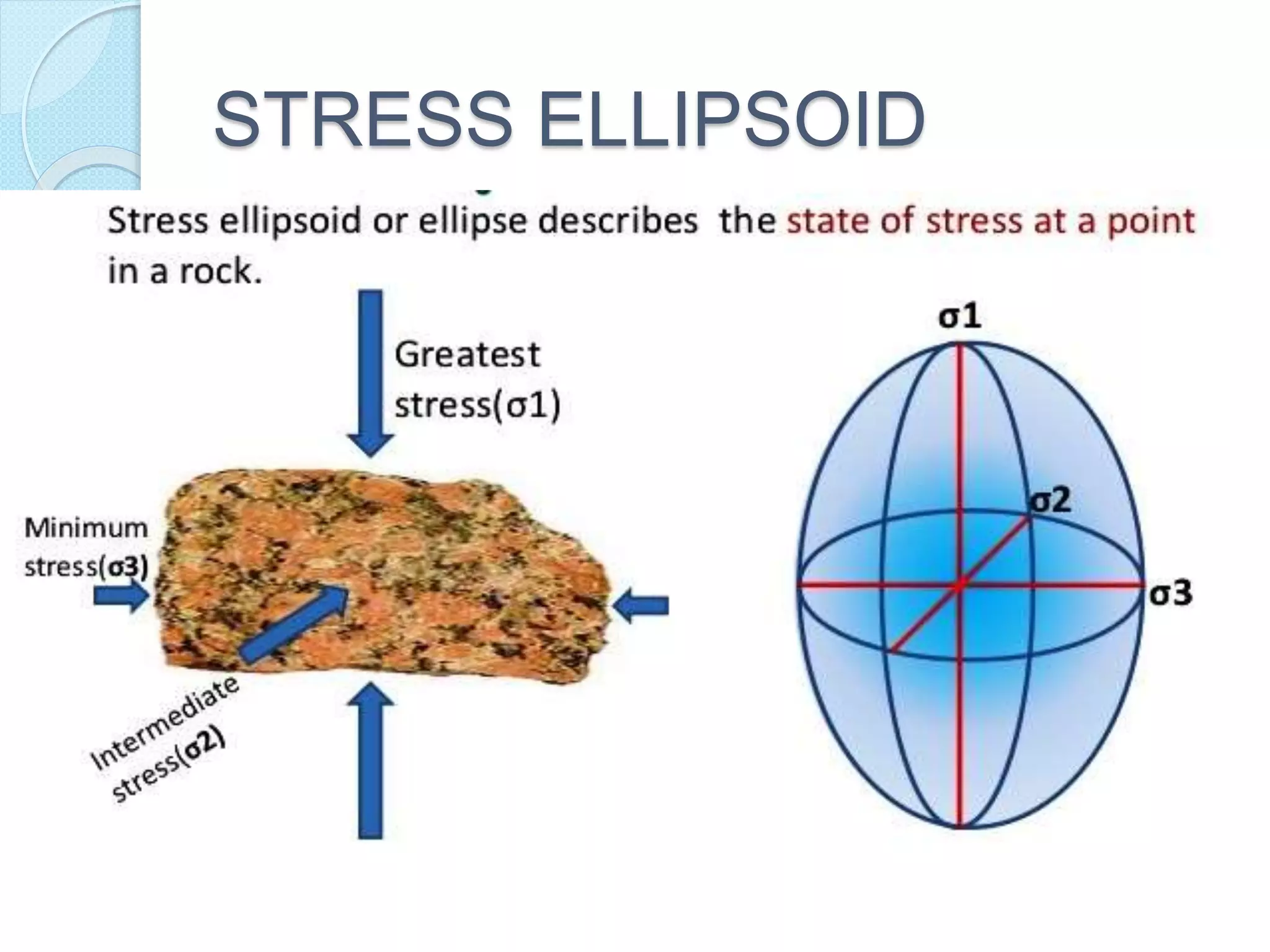 STRESS ELLIPSOID

Stress ellipsoid or ellipse describes the state of stress at a point in a rock.

Greatest stress(σ1)

Minimum stress(σ3)

Intermediate stress(σ2)

σ1

σ2

σ3